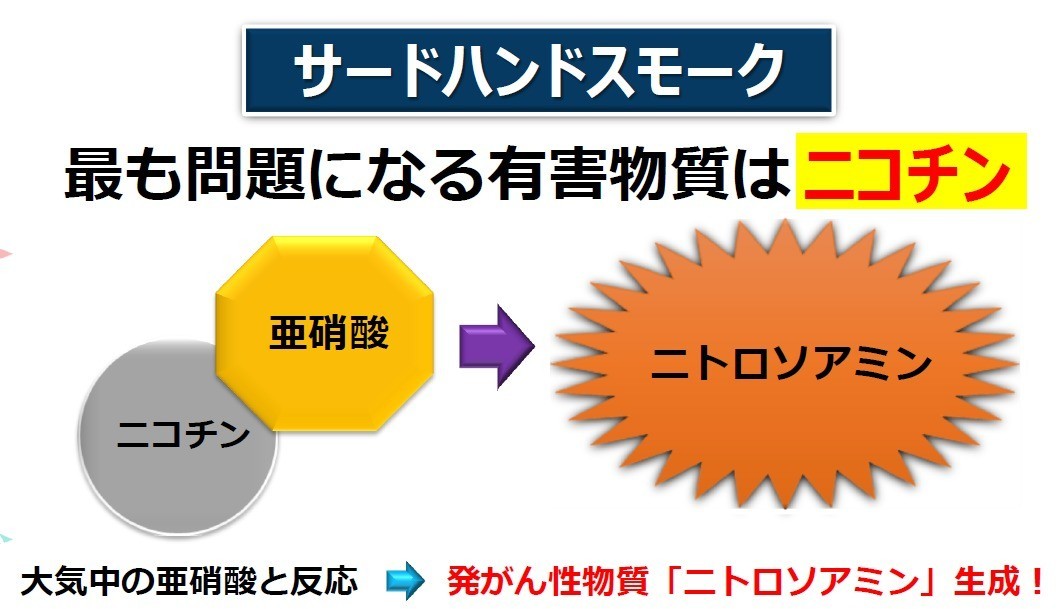 サードハンドスモーク

最も問題になる有害物質はニコチン

亜硝酸

ニコチン

ニトロソアミン

大気中の亜硝酸と反応 発がん性物質「ニトロソアミン」生成！